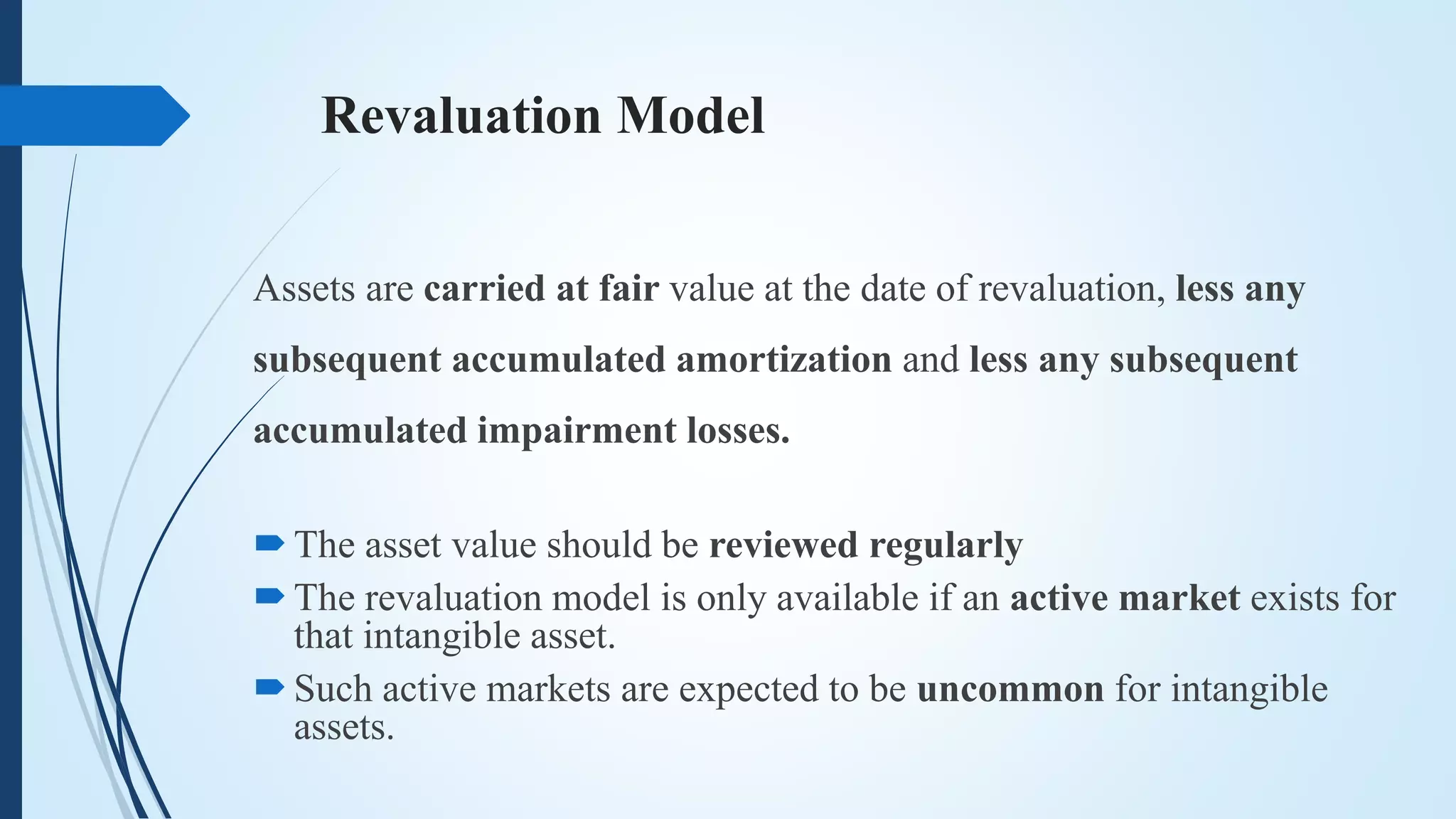 Revaluation Model

Assets are carried at fair value at the date of revaluation, less any subsequent accumulated amortization and less any subsequent accumulated impairment losses.

The asset value should be reviewed regularly
The revaluation model is only available if an active market exists for that intangible asset.
Such active markets are expected to be uncommon for intangible assets.